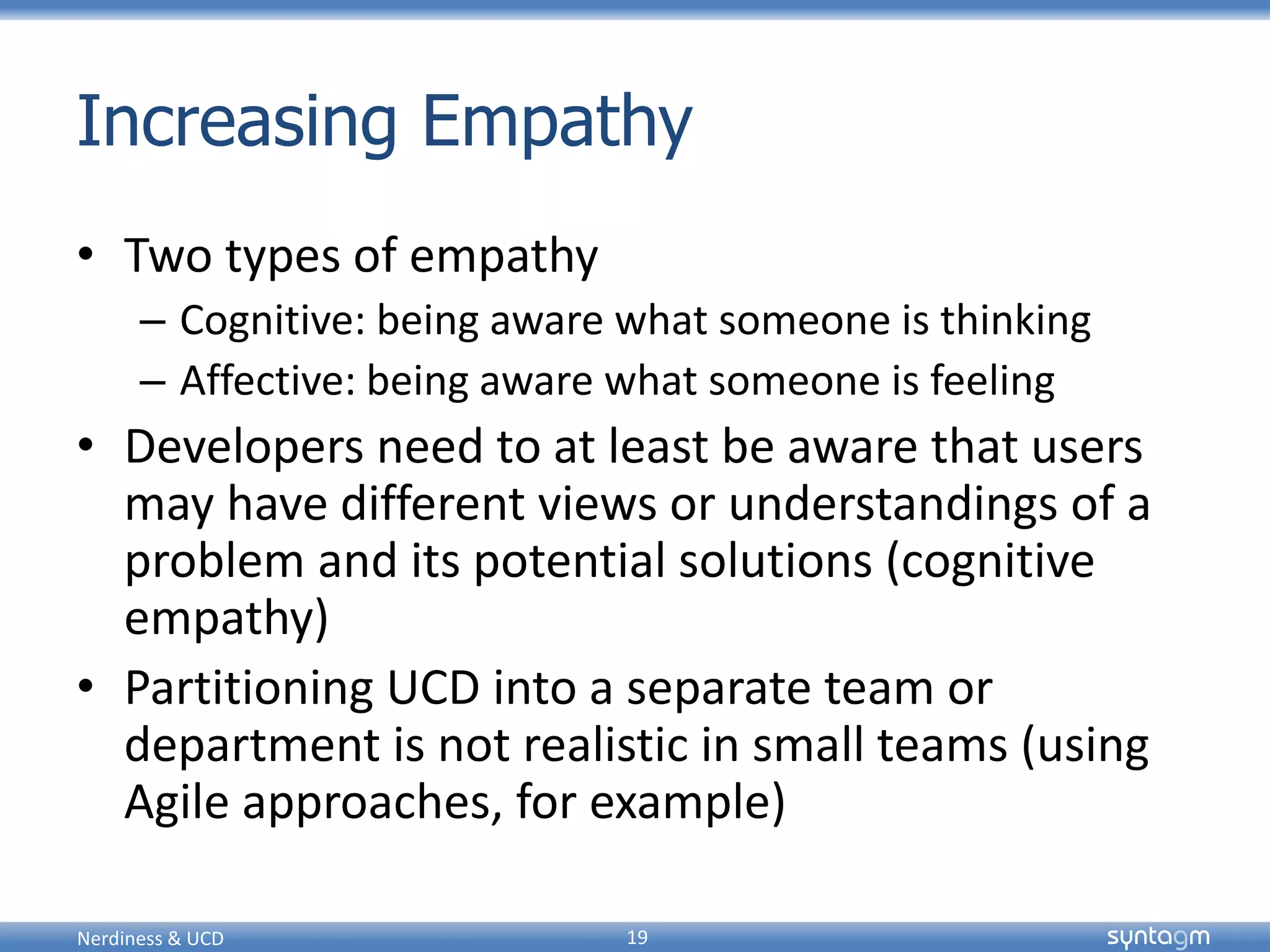 Increasing Empathy

• Two types of empathy
– Cognitive: being aware what someone is thinking
– Affective: being aware what someone is feeling

• Developers need to at least be aware that users may have different views or understandings of a problem and its potential solutions (cognitive empathy)

• Partitioning UCD into a separate team or department is not realistic in small teams (using Agile approaches, for example)

Nerdiness & UCD

19

syntagm